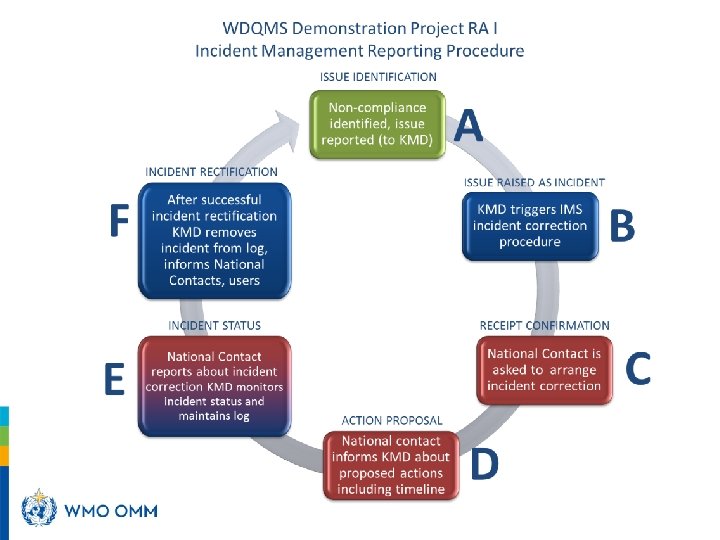 WDQMS Demonstration Project RA I
Incident Management Reporting Procedure

ISSUE IDENTIFICATION

Non-compliance identified, issue reported (to KMD)

A

ISSUE RAISED AS INCIDENT

KMD triggers IMS incident correction procedure

B

RECEIPT CONFIRMATION

National Contact is asked to arrange incident correction

C

ACTION PROPOSAL

National contact informs KMD about proposed actions including timeline

D

INCIDENT STATUS

National Contact reports about incident correction KMD monitors incident status and maintains log

E

INCIDENT RECTIFICATION

After successful incident rectification KMD removes incident from log, informs National Contacts, users

F

WMO OMM